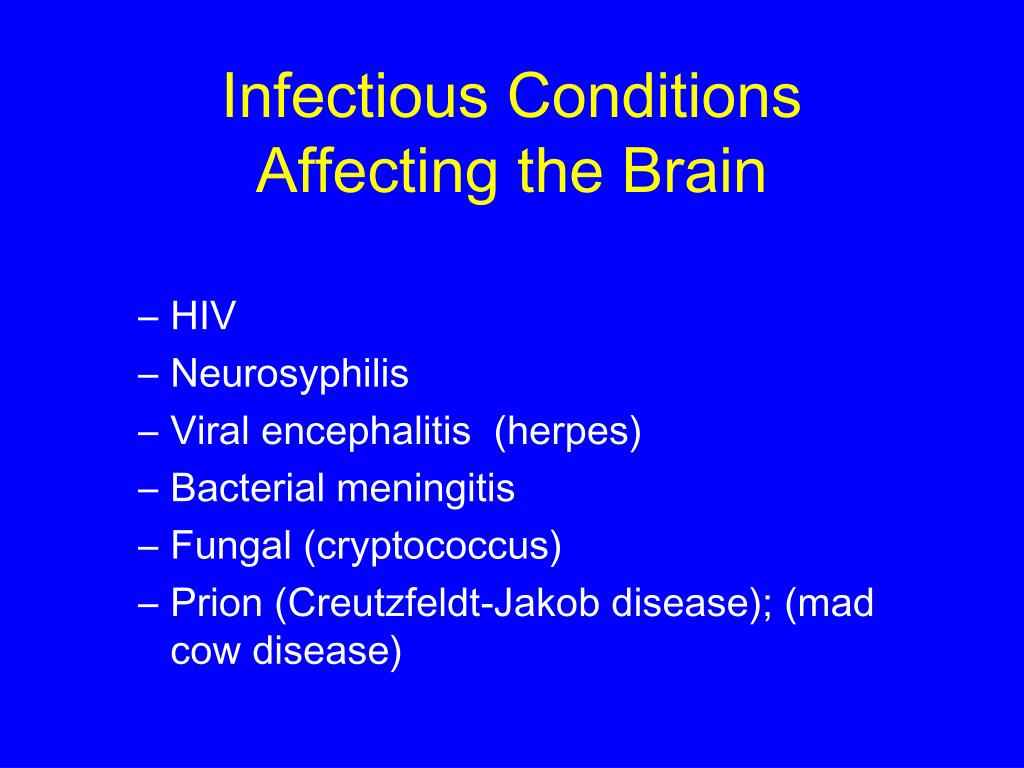 Infectious Conditions Affecting the Brain

– HIV
– Neurosyphilis
– Viral encephalitis (herpes)
– Bacterial meningitis
– Fungal (cryptococcus)
– Prion (Creutzfeldt-Jakob disease); (mad cow disease)